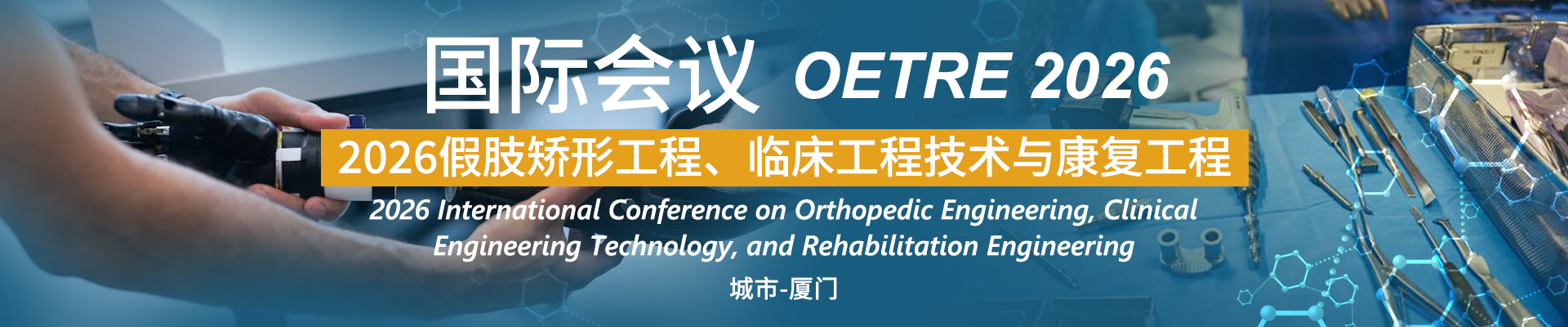 国际会议 OETRE 2026

2026假肢矫形工程、临床工程技术与康复工程

2026 International Conference on Orthopedic Engineering, Clinical Engineering Technology, and Rehabilitation Engineering

城市-厦门